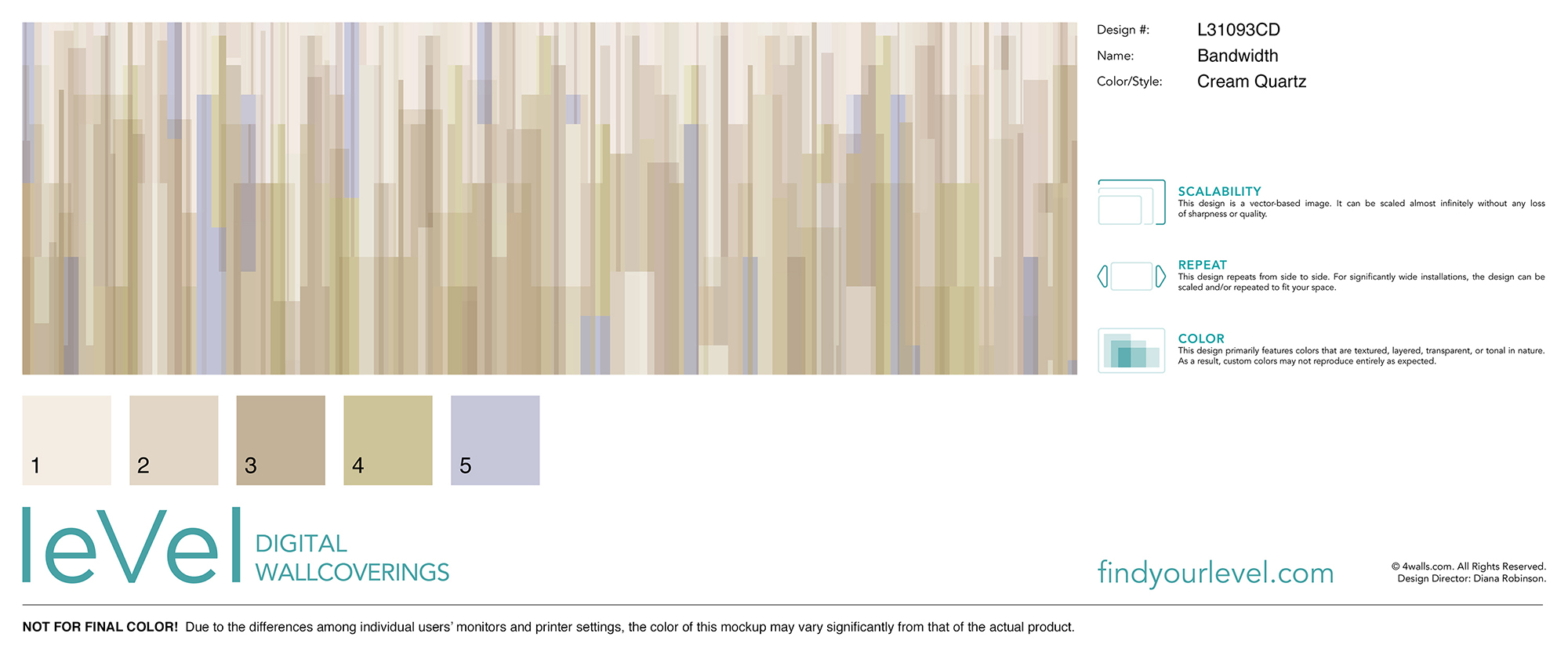 Design #: L31093CD
Name: Bandwidth
Color/Style: Cream Quartz

SCALABILITY
This design is a vector-based image. It can be scaled almost infinitely without any loss of sharpness or quality.

REPEAT
This design repeats from side to side. For significantly wide installations, the design can be scaled and/or repeated to fit your space.

COLOR
This design primarily features colors that are textured, layered, transparent, or tonal in nature. As a result, custom colors may not reproduce entirely as expected.

1
2
3
4
5

leVel DIGITAL WALLCOVERINGS

findyourlevel.com

© 4walls.com. All Rights Reserved.
Design Director: Diana Robinson.

NOT FOR FINAL COLOR! Due to the differences among individual users' monitors and printer settings, the color of this mockup may vary significantly from that of the actual product.